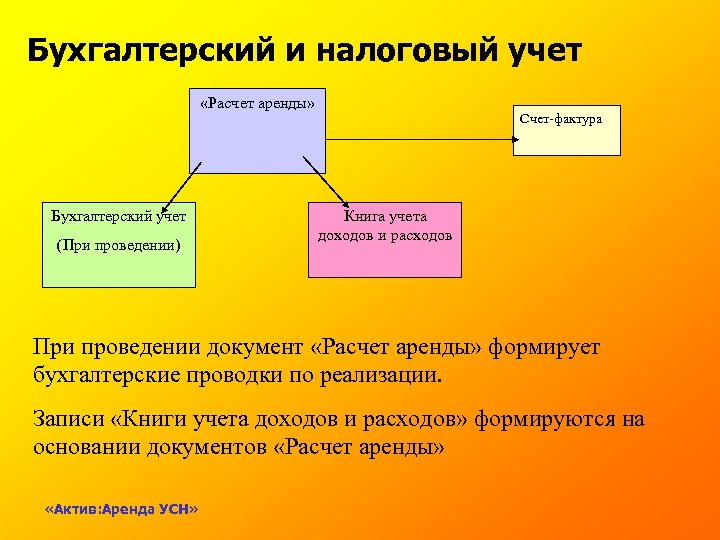 Бухгалтерский и налоговый учет

«Расчет аренды»

Счет-фактура

Бухгалтерский учет
(При проведении)

Книга учета доходов и расходов

При проведении документ «Расчет аренды» формирует бухгалтерские проводки по реализации.

Записи «Книги учета доходов и расходов» формируются на основании документов «Расчет аренды»

«Актив:Аренда УСН»